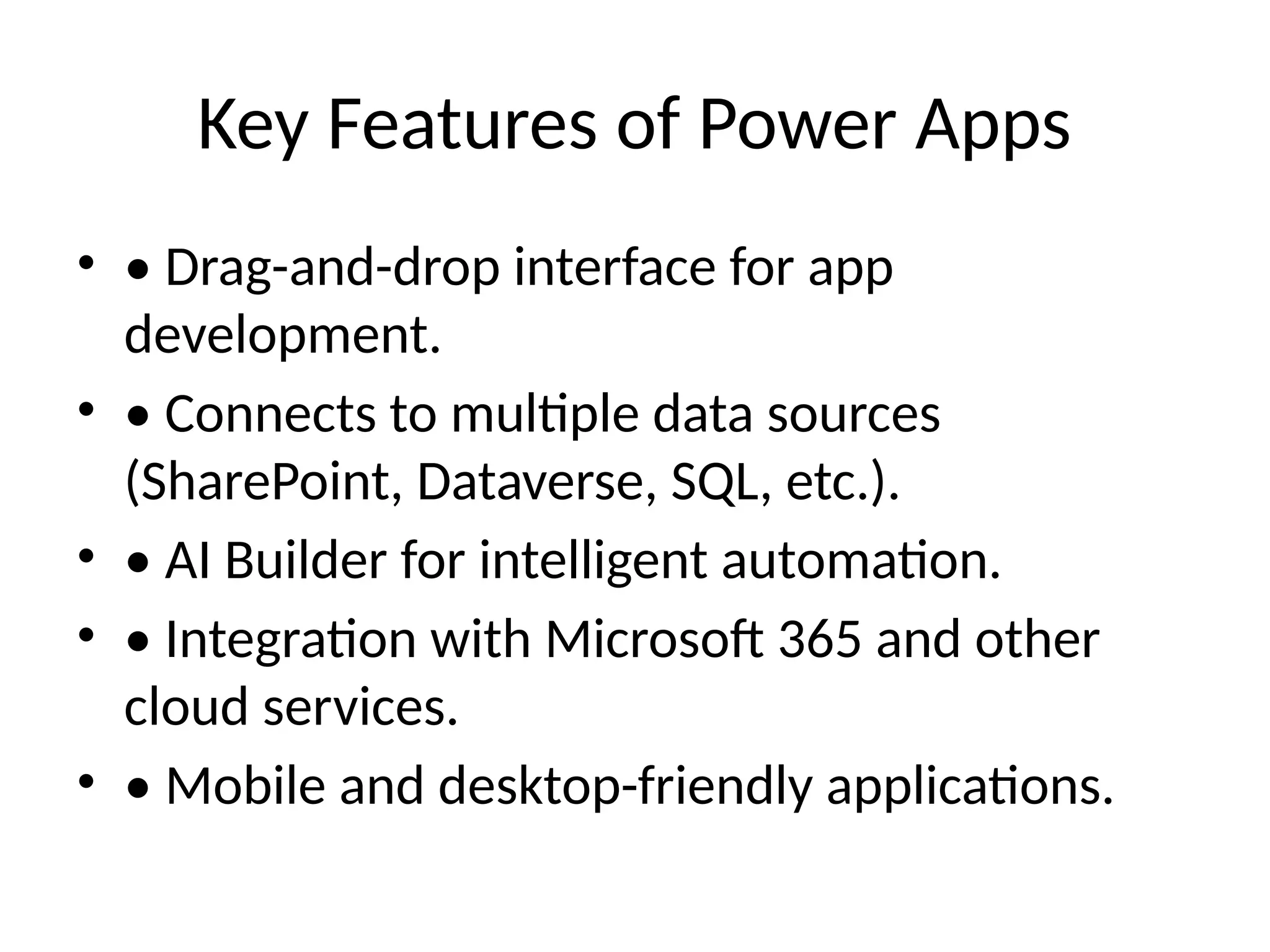 Key Features of Power Apps

• • Drag-and-drop interface for app development.
• • Connects to multiple data sources (SharePoint, Dataverse, SQL, etc.).
• • AI Builder for intelligent automation.
• • Integration with Microsoft 365 and other cloud services.
• • Mobile and desktop-friendly applications.